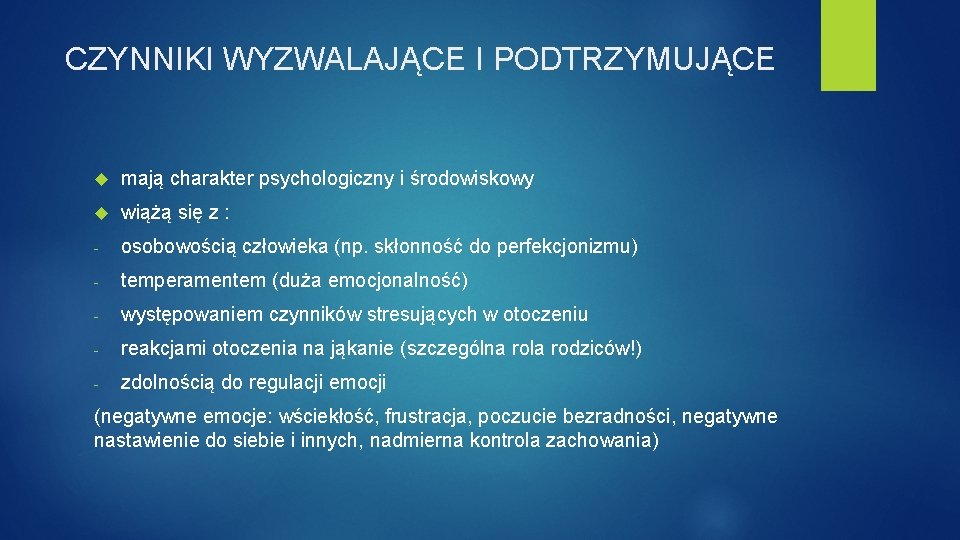 CZYNNIKI WYZWALAJĄCE I PODTRZYMUJĄCE

mają charakter psychologiczny i środowiskowy

wiążą się z :

- osobowością człowieka (np. skłonność do perfekcjonizmu)

- temperamentem (duża emocjonalność)

- występowaniem czynników stresujących w otoczeniu

- reakcjami otoczenia na jąkanie (szczególna rola rodziców!)

- zdolnością do regulacji emocji

(negatywne emocje: wściekłość, frustracja, poczucie bezradności, negatywne nastawienie do siebie i innych, nadmierna kontrola zachowania)